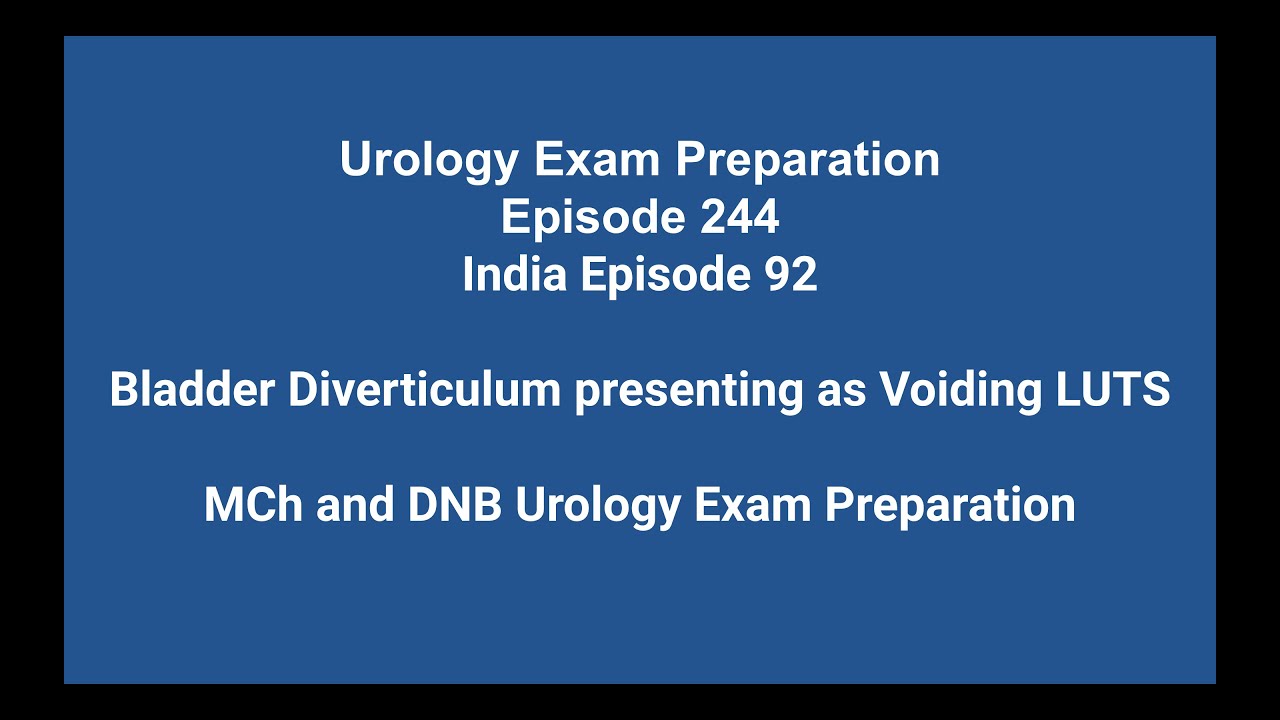 Urology Exam Preparation
Episode 244
India Episode 92

Bladder Diverticulum presenting as Voiding LUTS

MCh and DNB Urology Exam Preparation